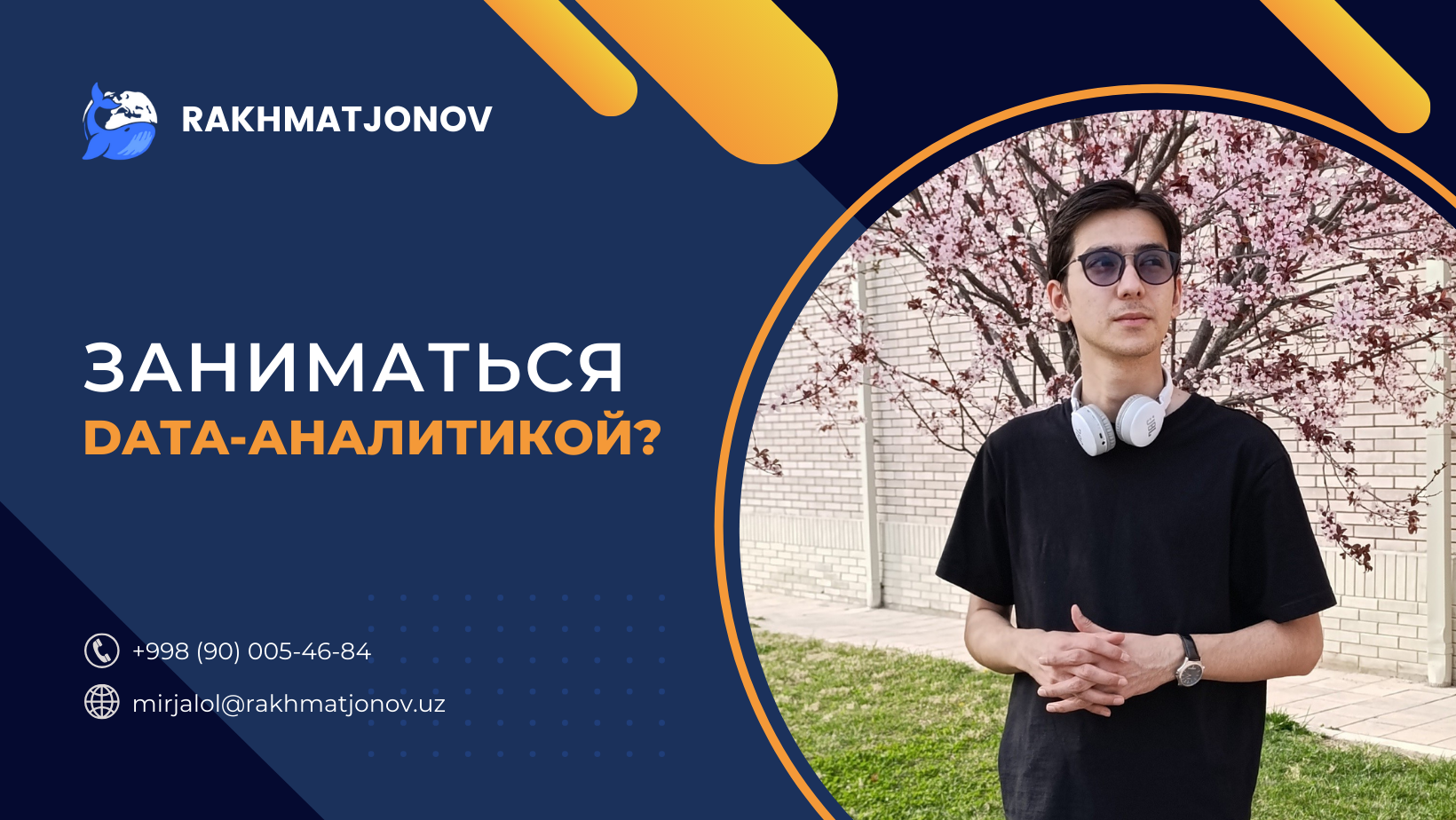 RAKHMATJONOV

ЗАНИМАТЬСЯ
DATA-АНАЛИТИКОЙ?

+998 (90) 005-46-84

mirjalol@rakhmatjonov.uz

JBL